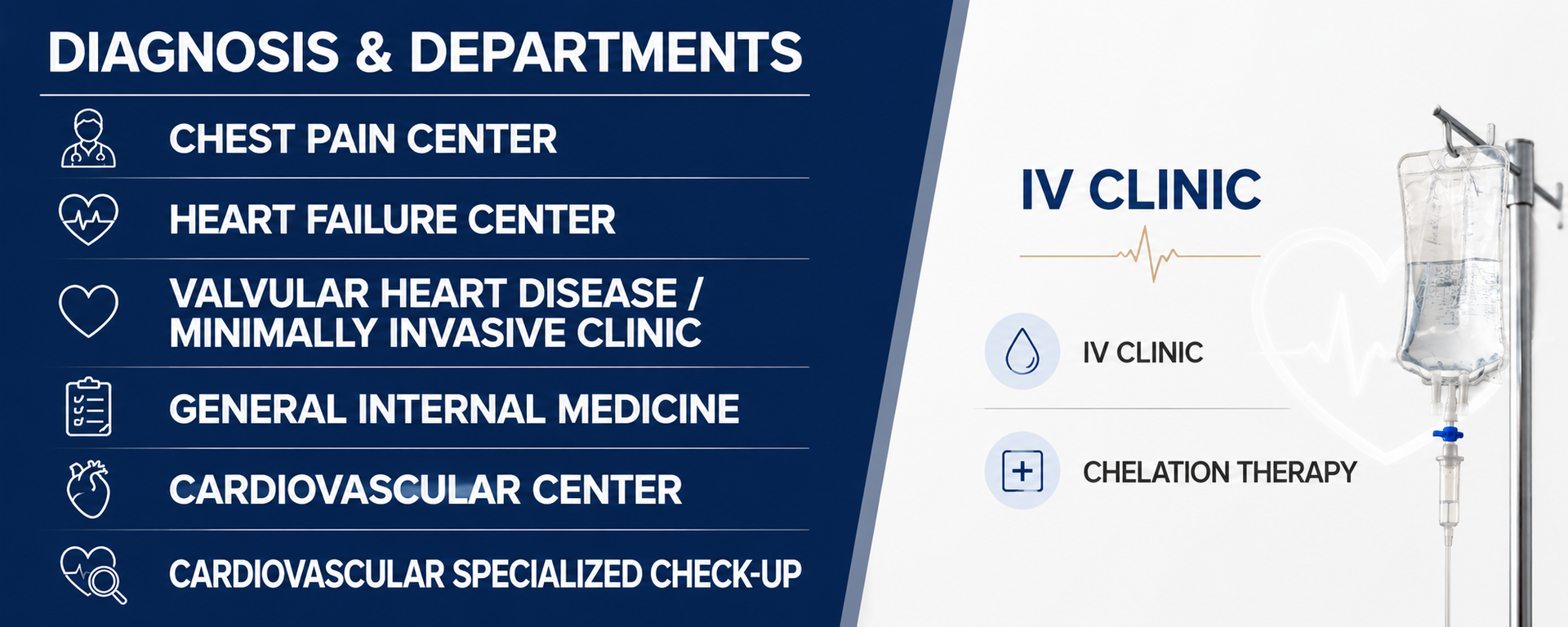 DIAGNOSIS & DEPARTMENTS

CHEST PAIN CENTER

HEART FAILURE CENTER

VALVULAR HEART DISEASE / MINIMALLY INVASIVE CLINIC

GENERAL INTERNAL MEDICINE

CARDIOVASCULAR CENTER

CARDIOVASCULAR SPECIALIZED CHECK-UP

IV CLINIC

IV CLINIC

CHELATION THERAPY